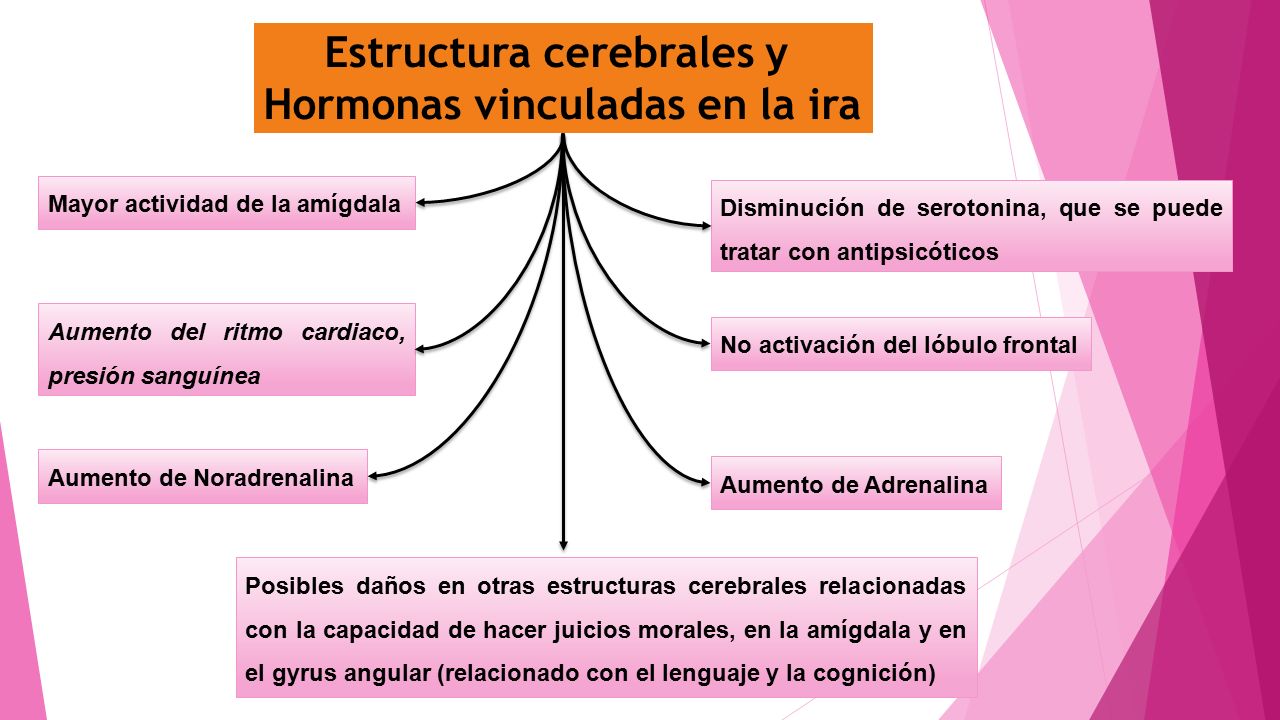 Estructura cerebrales y Hormonas vinculadas en la ira

Mayor actividad de la amígdala

Aumento del ritmo cardiaco, presión sanguínea

Aumento de Noradrenalina

Disminución de serotonina, que se puede tratar con antipsicóticos

No activación del lóbulo frontal

Aumento de Adrenalina

Posibles daños en otras estructuras cerebrales relacionadas con la capacidad de hacer juicios morales, en la amígdala y en el gyrus angular (relacionado con el lenguaje y la cognición)